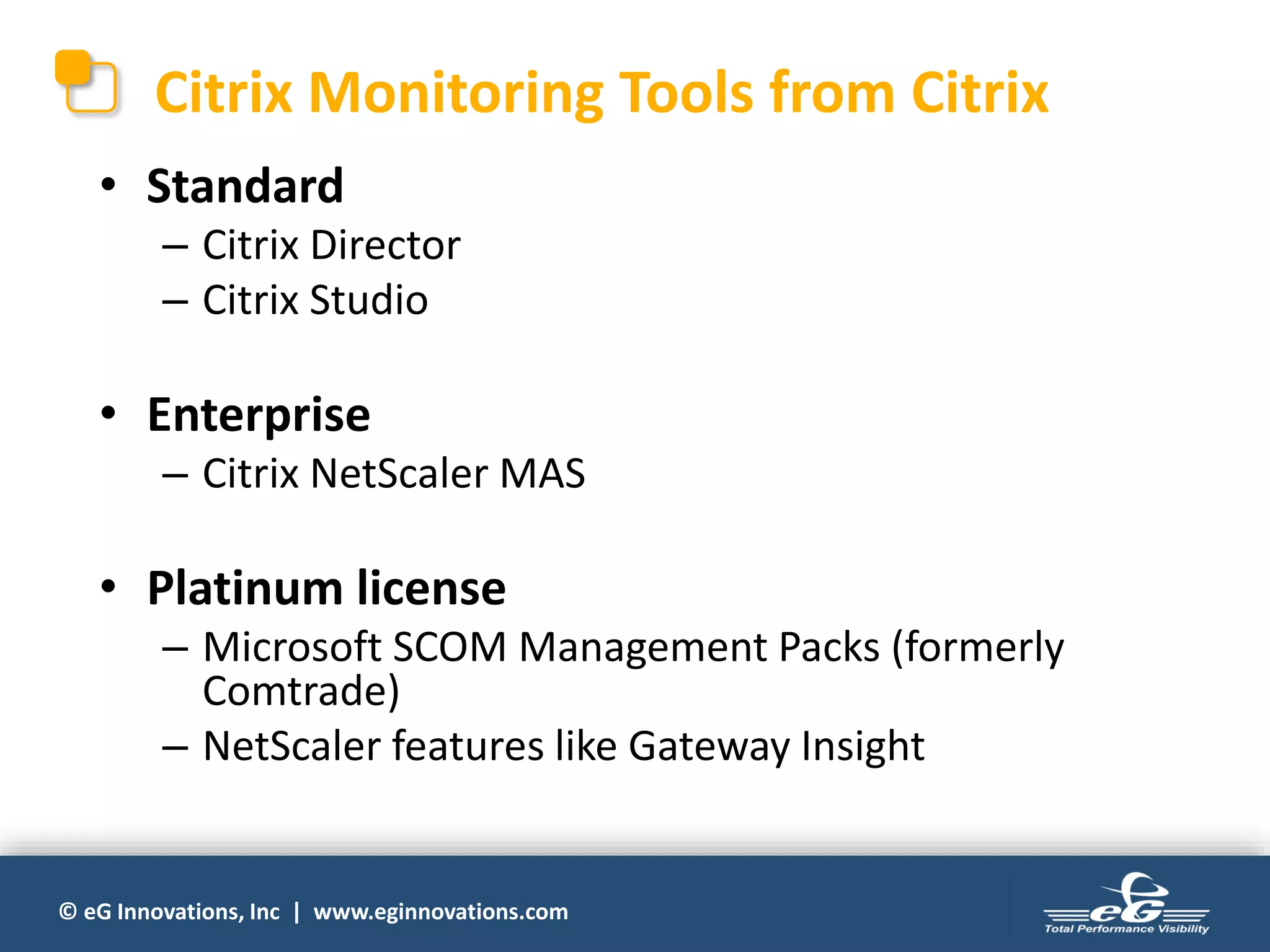 Citrix Monitoring Tools from Citrix

• Standard
 – Citrix Director
 – Citrix Studio

• Enterprise
 – Citrix NetScaler MAS

• Platinum license
 – Microsoft SCOM Management Packs (formerly Comtrade)
 – NetScaler features like Gateway Insight

© eG Innovations, Inc | www.eginnovations.com

eG
Total Performance Visibility